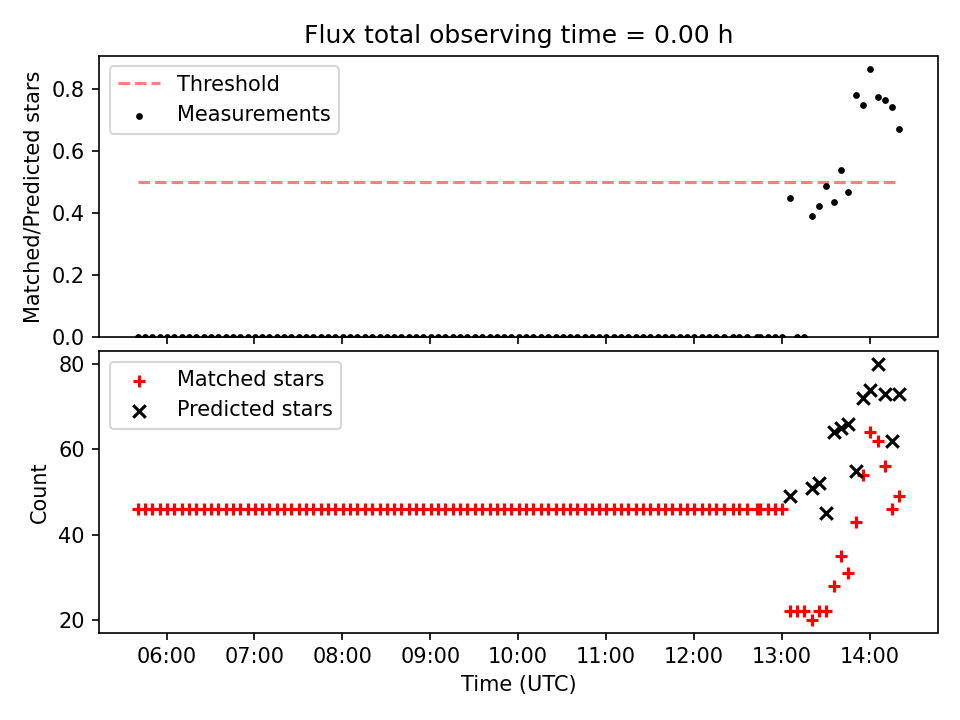 Flux total observing time = 0.00 h

Threshold
Measurements

Matched/Predicted stars

0.8
0.6
0.4
0.2
0.0

Matched stars
Predicted stars

Count

80
60
40
20

06:00
07:00
08:00
09:00
10:00
11:00
12:00
13:00
14:00

Time (UTC)